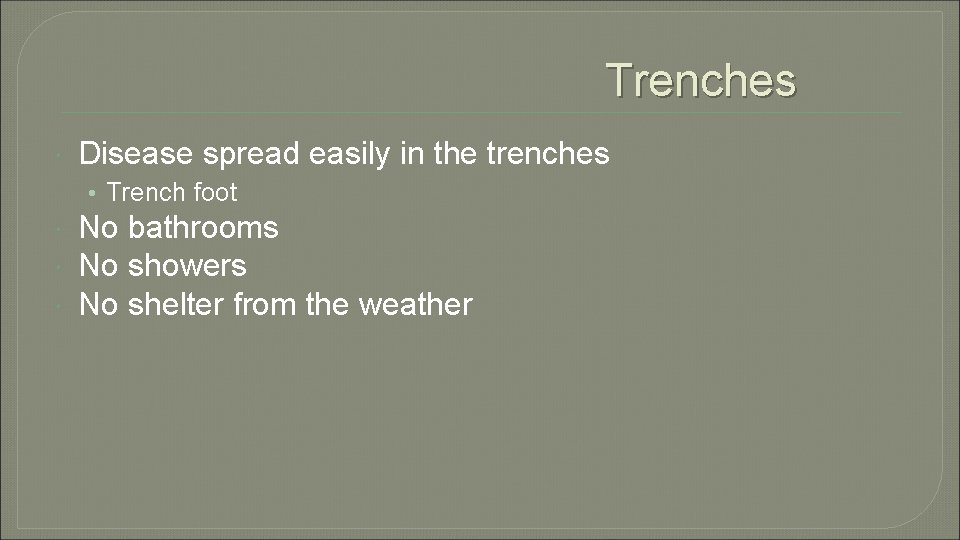 Trenches

Disease spread easily in the trenches

• Trench foot

No bathrooms

No showers

No shelter from the weather